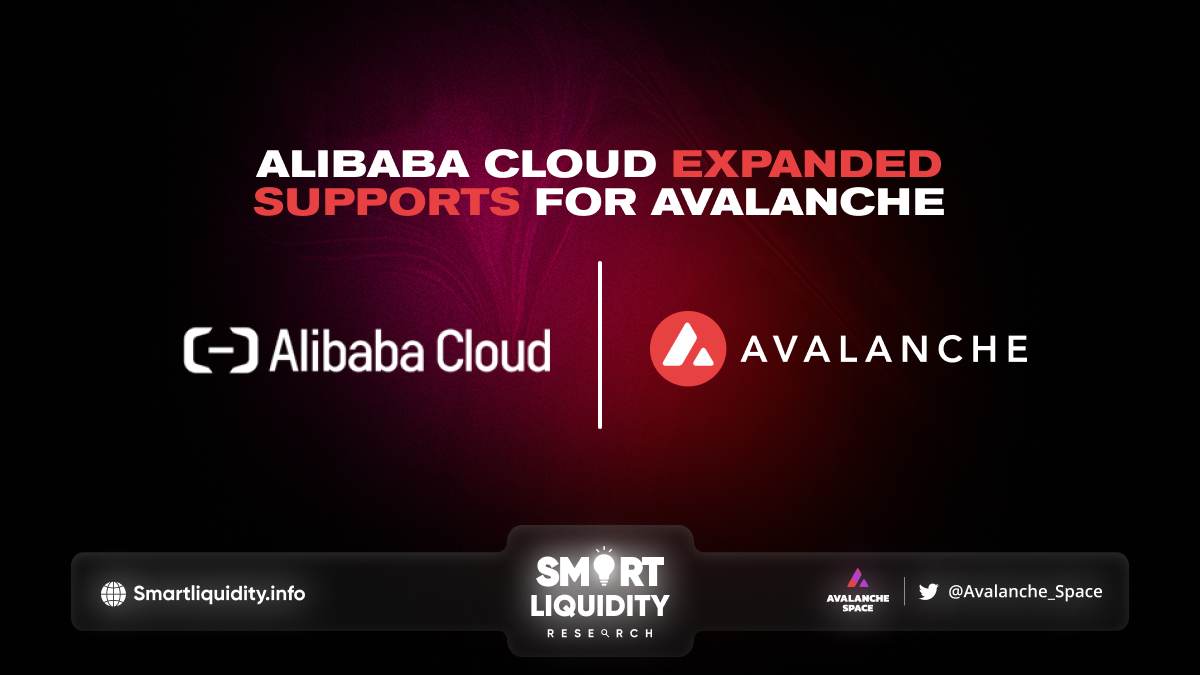 ALIBABA CLOUD EXPANDED SUPPORTS FOR AVALANCHE

Alibaba Cloud

AVALANCHE

Smartliquidity.info

SMART LIQUIDITY RESEARCH

AVALANCHE SPACE

@Avalanche_Space